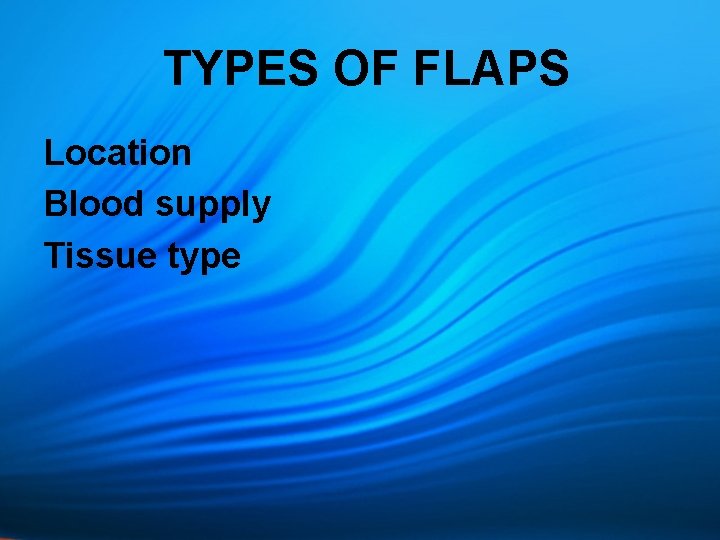 TYPES OF FLAPS

Location
Blood supply
Tissue type